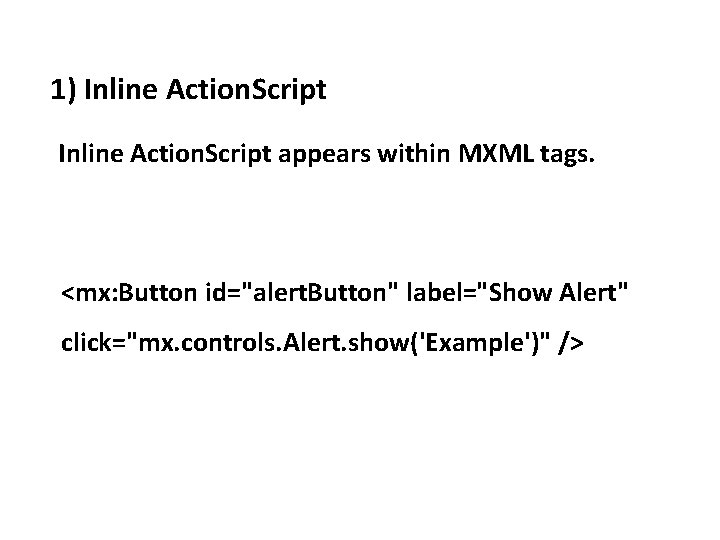 1) Inline ActionScript

Inline ActionScript appears within MXML tags.

<mx:Button id="alertButton" label="Show Alert"

click="mx.controls.Alert.show('Example')" />